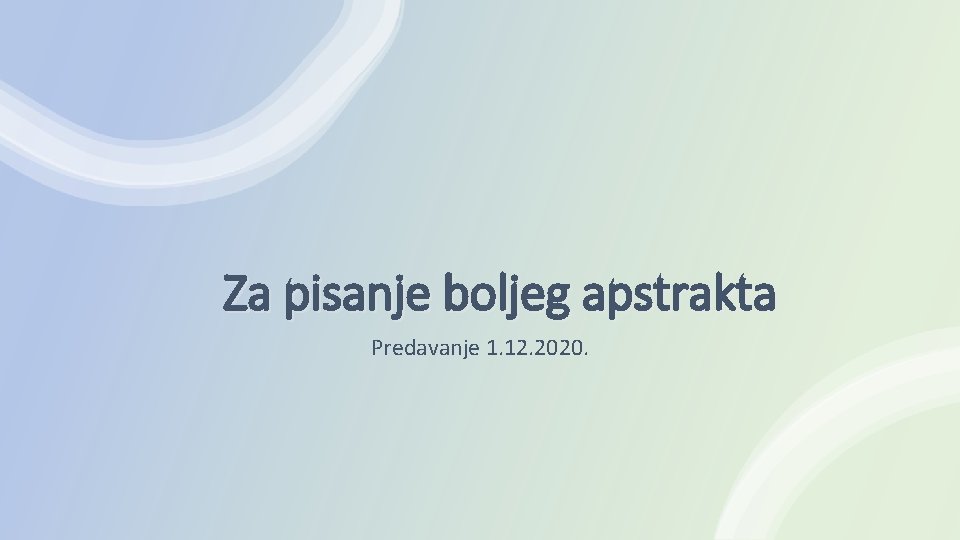 Za pisanje boljeg apstrakta

Predavanje 1.12.2020.